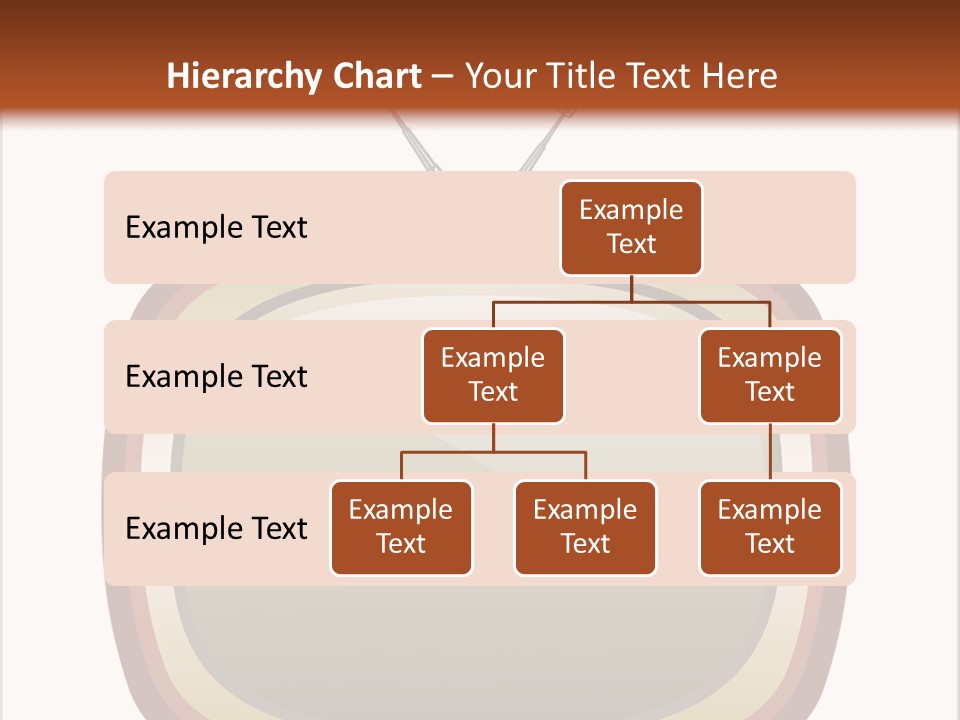 Hierarchy Chart – Your Title Text Here

Example Text

Example Text

Example Text

Example Text

Example Text

Example Text

Example Text

Example Text

Example Text